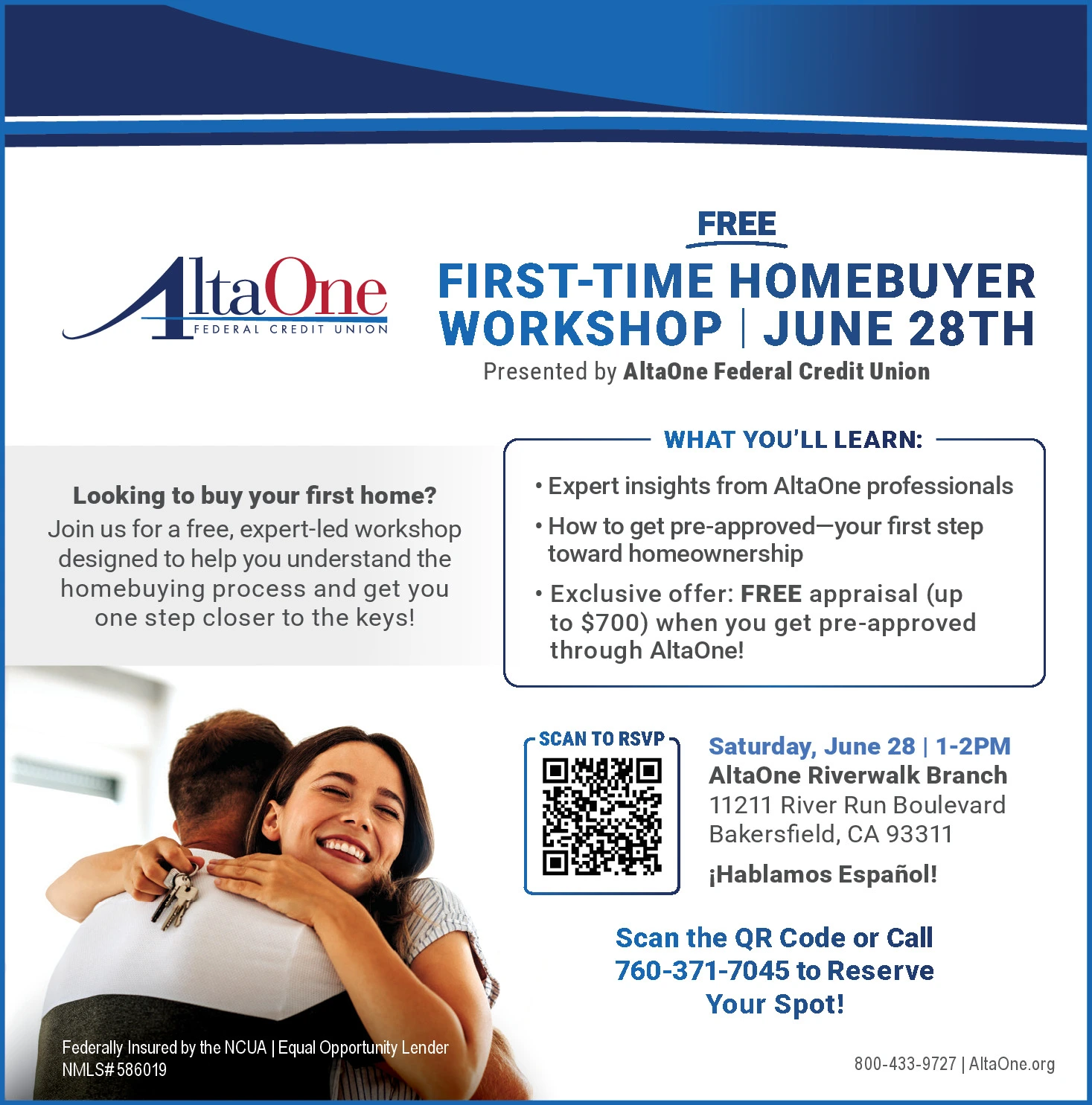 AltaOne
FEDERAL CREDIT UNION

FREE
FIRST-TIME HOMEBUYER WORKSHOP | JUNE 28TH
Presented by AltaOne Federal Credit Union

Looking to buy your first home?
Join us for a free, expert-led workshop designed to help you understand the homebuying process and get you one step closer to the keys!

WHAT YOU'LL LEARN:
• Expert insights from AltaOne professionals
• How to get pre-approved—your first step toward homeownership
• Exclusive offer: FREE appraisal (up to $700) when you get pre-approved through AltaOne!

SCAN TO RSVP

Saturday, June 28 | 1-2PM
AltaOne Riverwalk Branch
11211 River Run Boulevard
Bakersfield, CA 93311
¡Hablamos Español!

Scan the QR Code or Call 760-371-7045 to Reserve Your Spot!

Federally Insured by the NCUA | Equal Opportunity Lender
NMLS# 586019

800-433-9727 | AltaOne.org